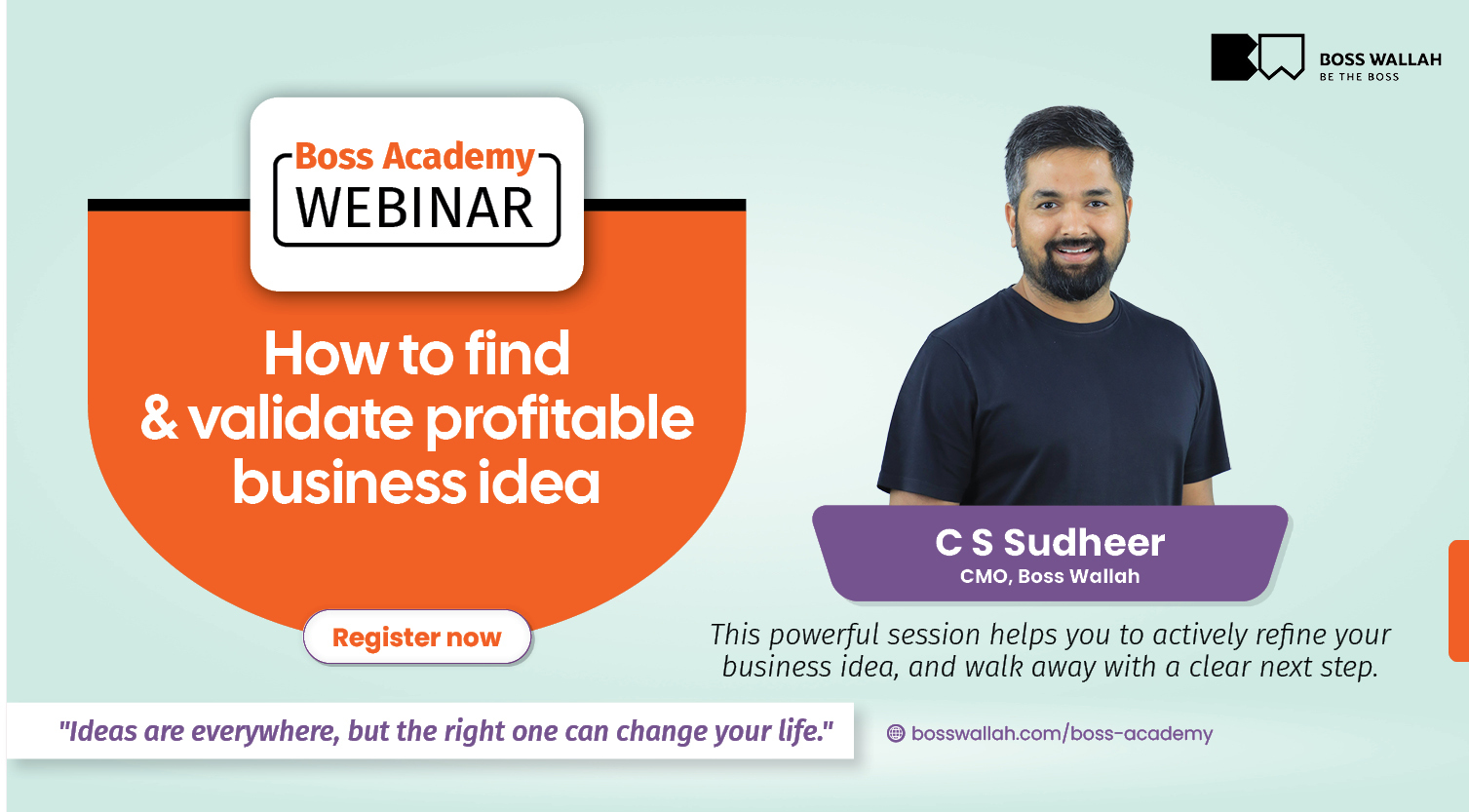 BOSS WALLAH
BE THE BOSS

Boss Academy
WEBINAR

How to find & validate profitable business idea

Register now

C S Sudheer
CMO, Boss Wallah

This powerful session helps you to actively refine your business idea, and walk away with a clear next step.

"Ideas are everywhere, but the right one can change your life."

bosswallah.com/boss-academy